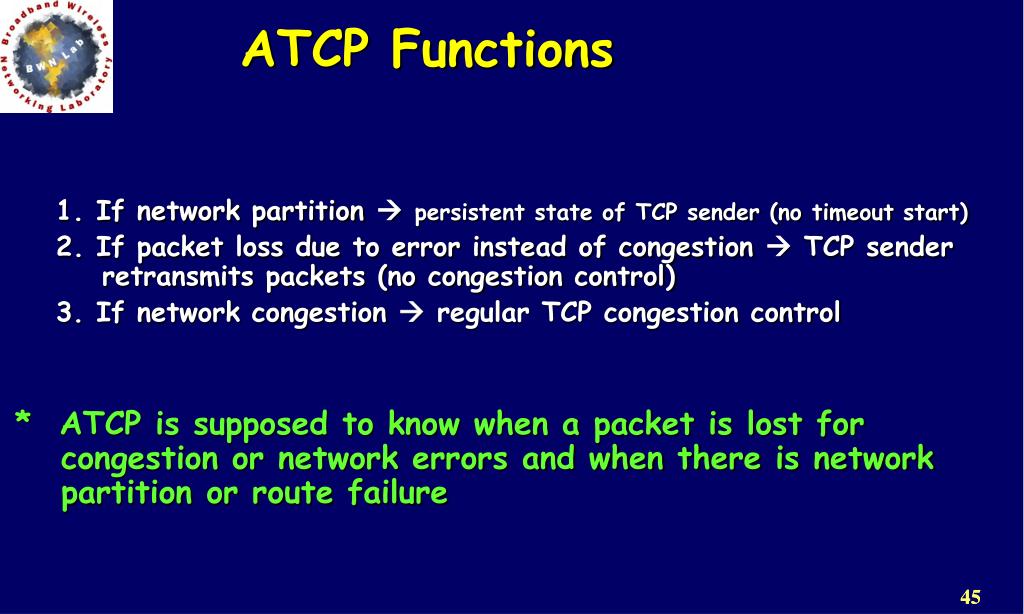 Broadband Wireless Networking Laboratory
BWN Lab

ATCP Functions

1. If network partition → persistent state of TCP sender (no timeout start)
2. If packet loss due to error instead of congestion → TCP sender retransmits packets (no congestion control)
3. If network congestion → regular TCP congestion control

* ATCP is supposed to know when a packet is lost for congestion or network errors and when there is network partition or route failure

45